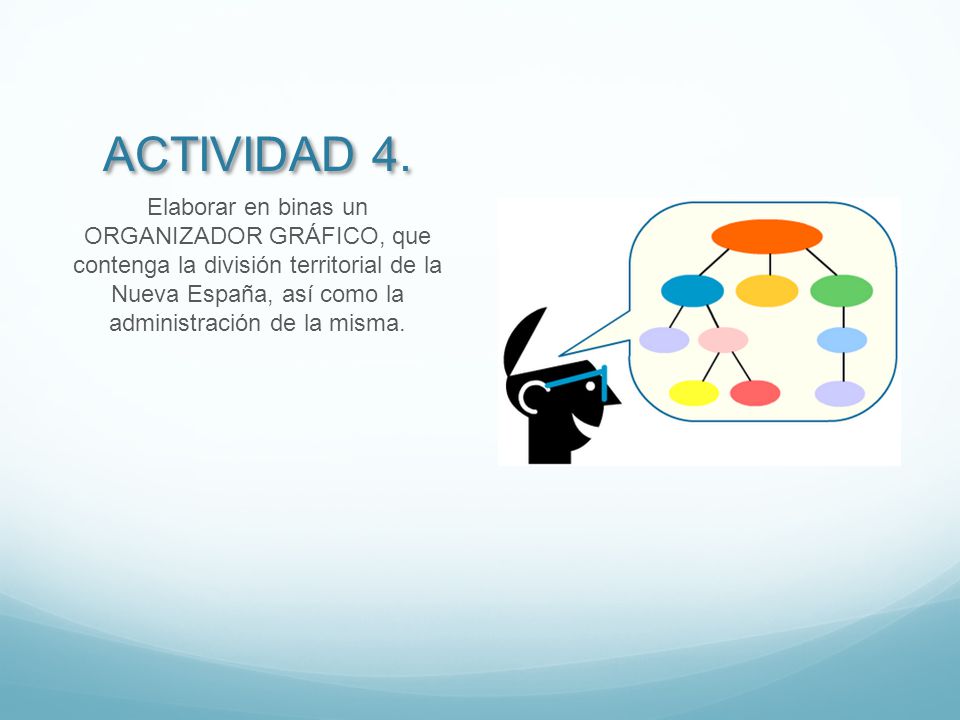 ACTIVIDAD 4.

Elaborar en binas un ORGANIZADOR GRÁFICO, que contenga la división territorial de la Nueva España, así como la administración de la misma.